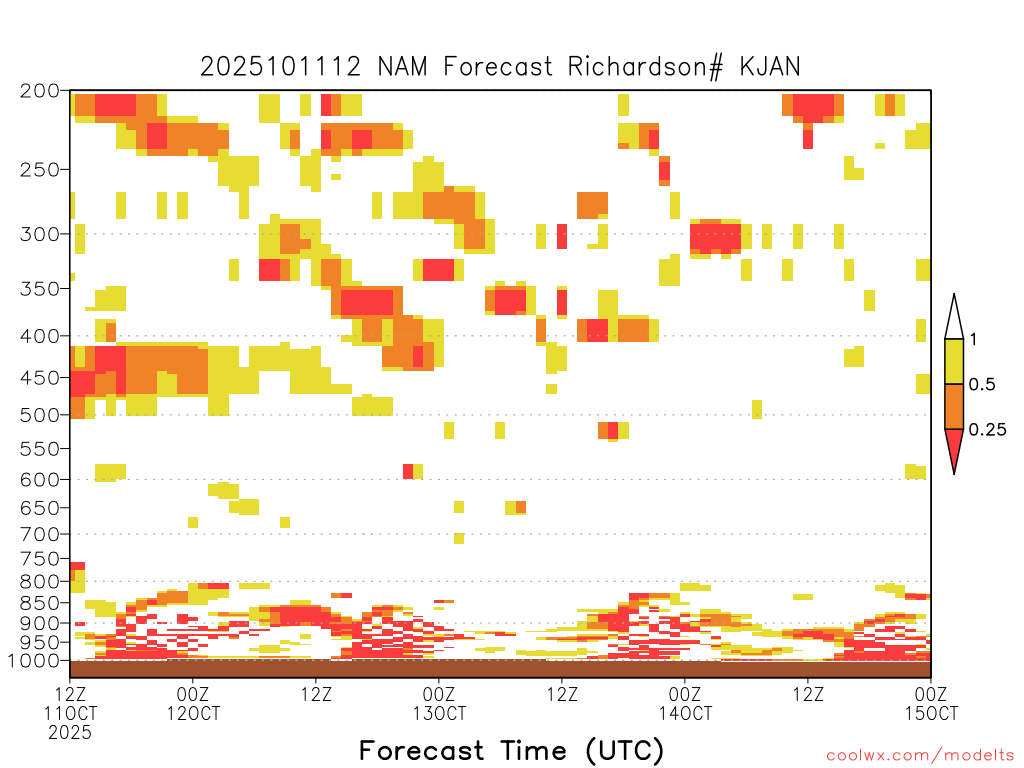 2025101112 NAM Forecast Richardson# KJAN

200
250
300
350
400
450
500
550
600
650
700
750
800
850
900
950
1000

1
0.5
0.25

12Z 11OCT 2025
00Z 12OCT
12Z
00Z 13OCT
12Z
00Z 14OCT
12Z
00Z 15OCT

Forecast Time (UTC)

coolwx.com/modelts